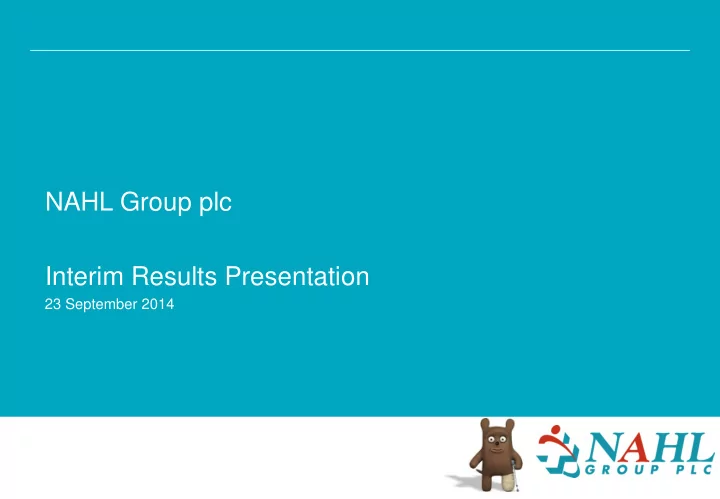 NAHL Group plc

Interim Results Presentation
23 September 2014

NAHL
GROUP PLC